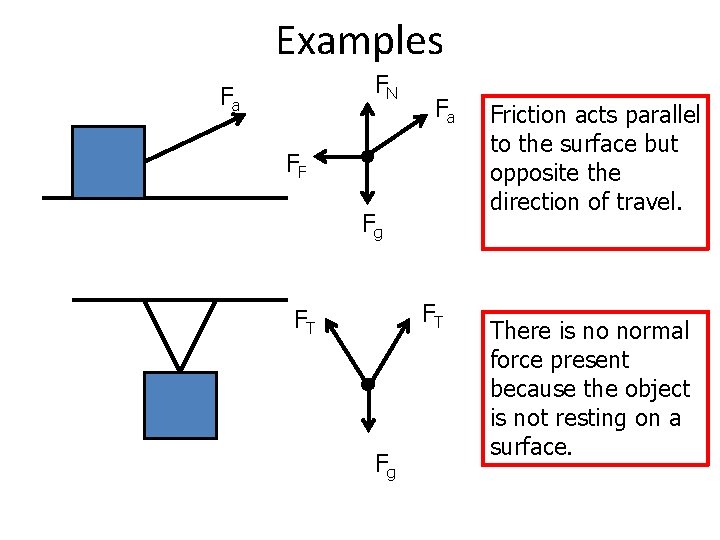 Examples

$F_a$

$F_N$

$F_a$

$F_F$

$F_g$

Friction acts parallel to the surface but opposite the direction of travel.

$F_T$

$F_T$

$F_g$

There is no normal force present because the object is not resting on a surface.